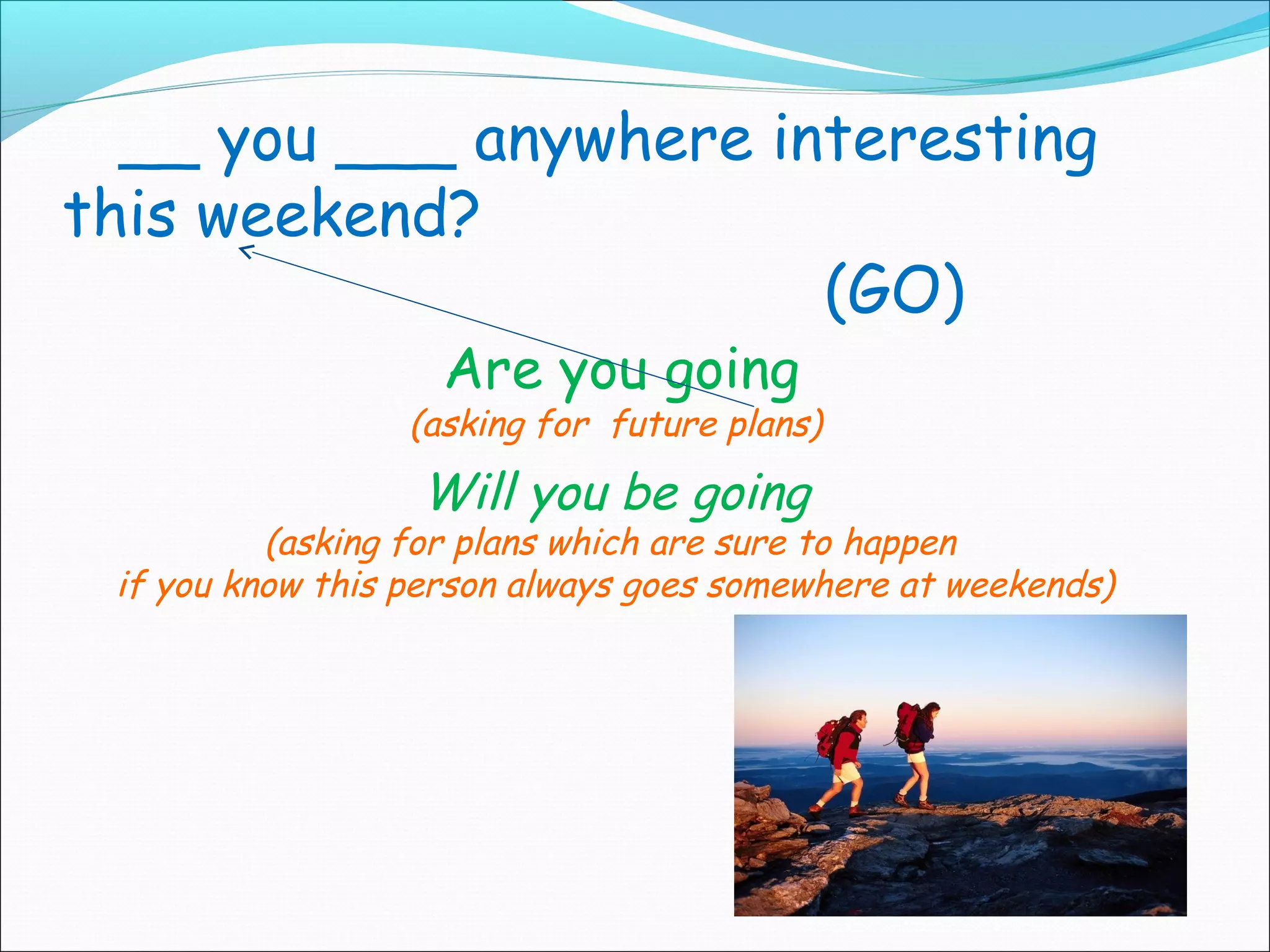 __ you ___ anywhere interesting this weekend?

(GO)

Are you going
(asking for  future plans)

Will you be going
(asking for plans which are sure to happen
if you know this person always goes somewhere at weekends)